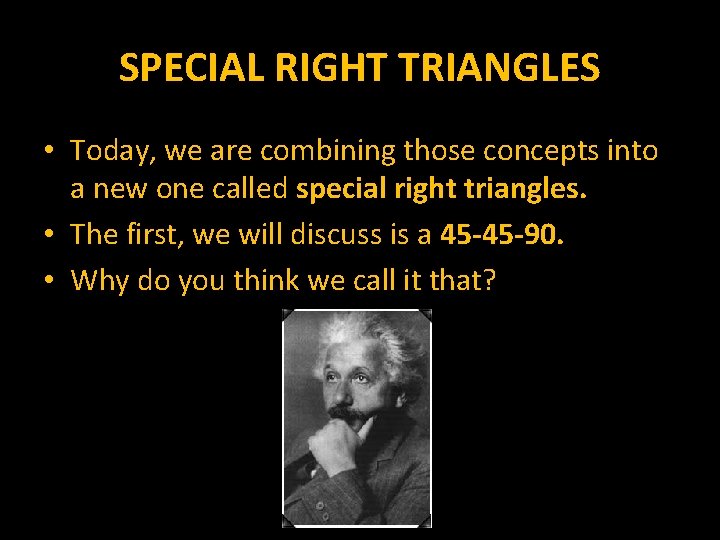 SPECIAL RIGHT TRIANGLES

• Today, we are combining those concepts into a new one called special right triangles.
• The first, we will discuss is a 45-45-90.
• Why do you think we call it that?